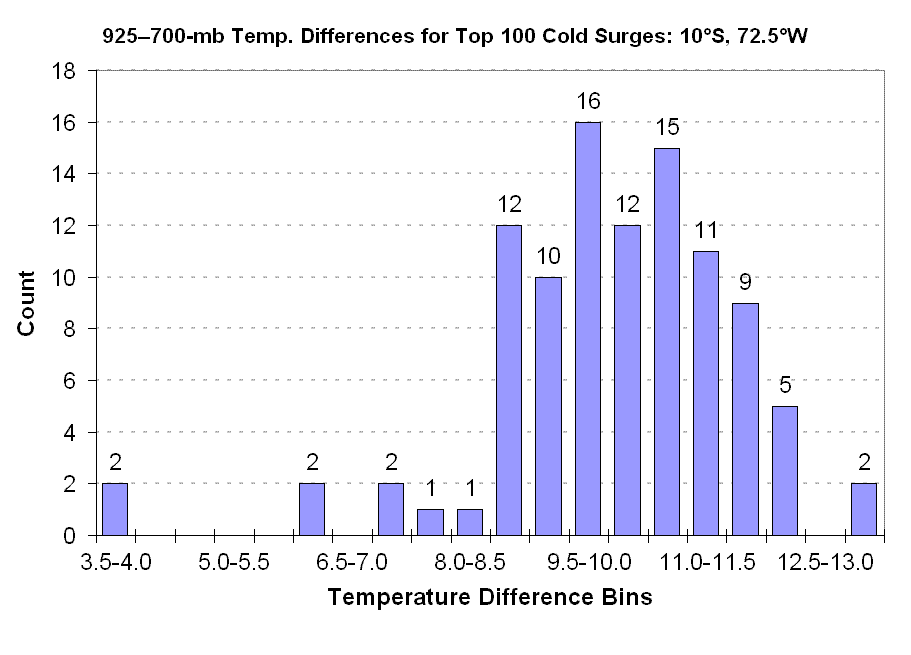 925–700-mb Temp. Differences for Top 100 Cold Surges: 10°S, 72.5°W

Count

18
16
14
12
10
8
6
4
2
0

2
2
2
1
1
12
10
16
12
15
11
9
5
2

3.5-4.0
5.0-5.5
6.5-7.0
8.0-8.5
9.5-10.0
11.0-11.5
12.5-13.0

Temperature Difference Bins